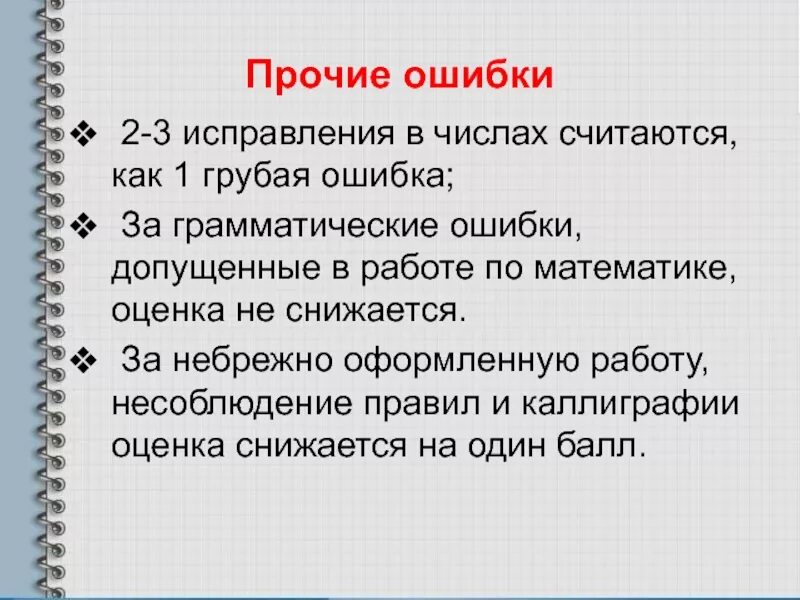 Прочие ошибки

❖ 2-3 исправления в числах считаются, как 1 грубая ошибка;

❖ За грамматические ошибки, допущенные в работе по математике, оценка не снижается.

❖ За небрежно оформленную работу, несоблюдение правил и каллиграфии оценка снижается на один балл.